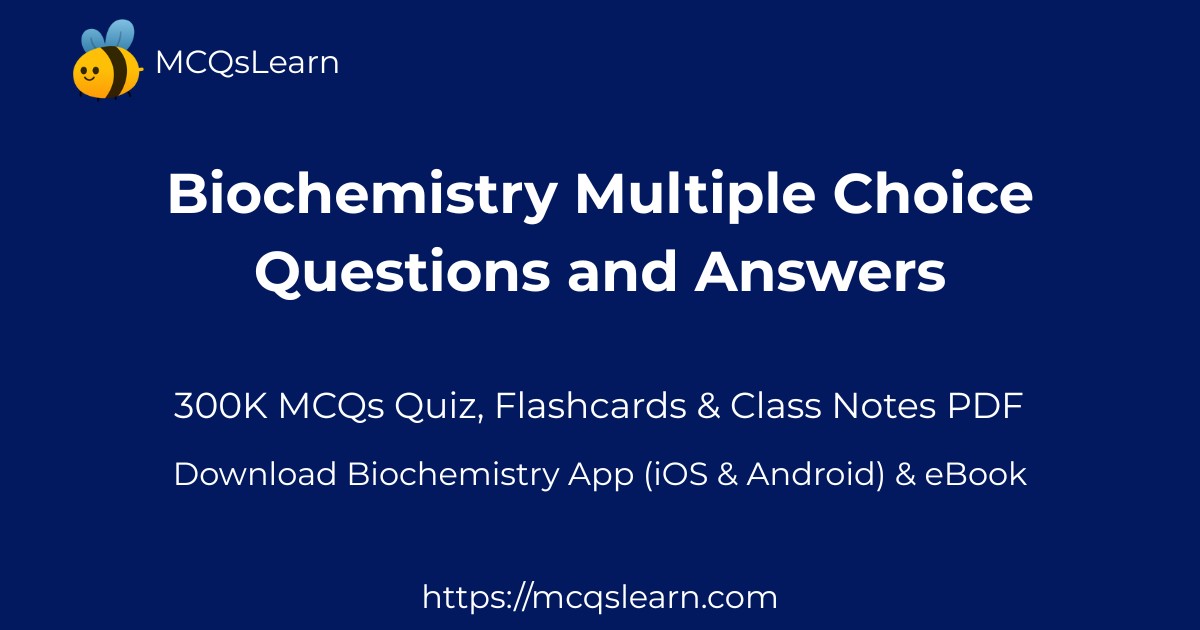 MCQsLearn

Biochemistry Multiple Choice Questions and Answers

300K MCQs Quiz, Flashcards & Class Notes PDF

Download Biochemistry App (iOS & Android) & eBook

https://mcqslearn.com